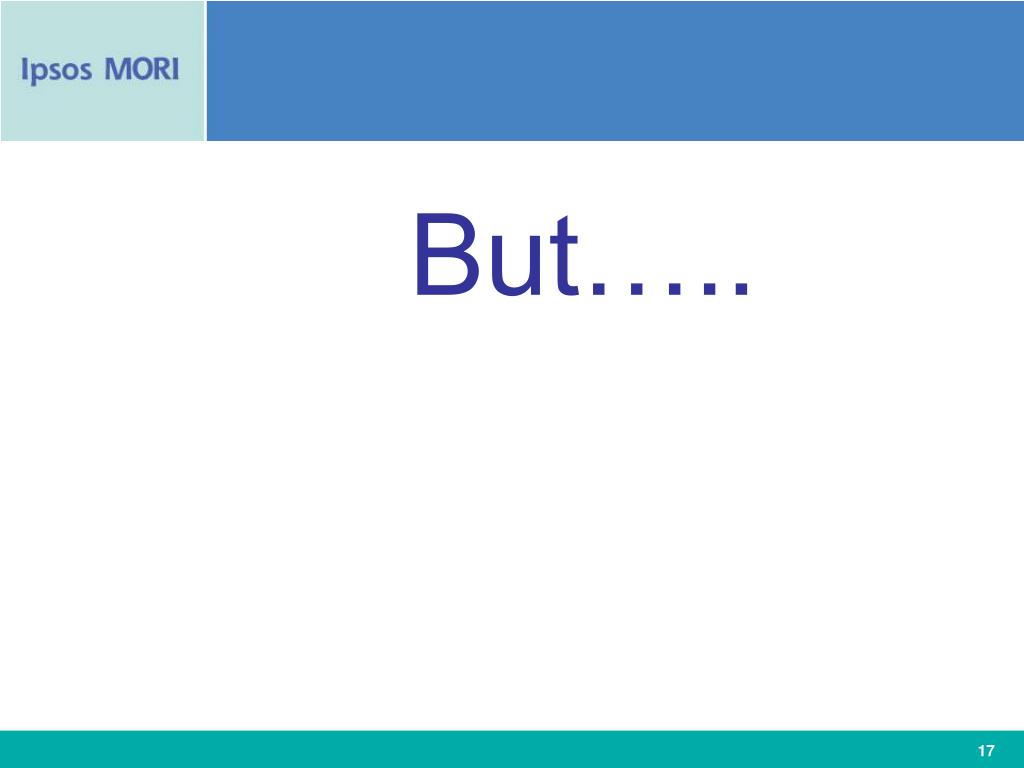 Ipsos MORI

But…..

17